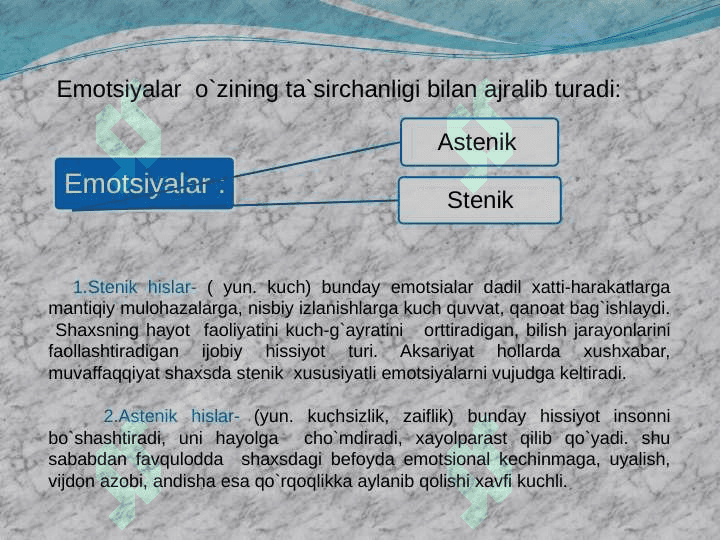 Emotsiyalar o`zining ta`sirchanligi bilan ajralib turadi:

Emotsiyalar :

Astenik

Stenik

1.Stenik hislar- ( yun. kuch) bunday emotsialar dadil xatti-harakatlarga mantiqiy mulohazalarga, nisbiy izlanishlarga kuch quvvat, qanoat bag`ishlaydi. Shaxsning hayot faoliyatini kuch-g`ayratini orttiradigan, bilish jarayonlarini faollashtiradigan ijobiy hissiyot turi. Aksariyat hollarda xushxabar, muvaffaqqiyat shaxsda stenik xususiyatli emotsiyalarni vujudga keltiradi.

2.Astenik hislar- (yun. kuchsizlik, zaiflik) bunday hissiyot insonni bo`shashtiradi, uni hayolga cho`mdiradi, xayolparast qilib qo`yadi. shu sababdan favqulodda shaxsdagi befoyda emotsional kechinmaga, uyalish, vijdon azobi, andisha esa qo`rqoqlikka aylanib qolishi xavfi kuchli.